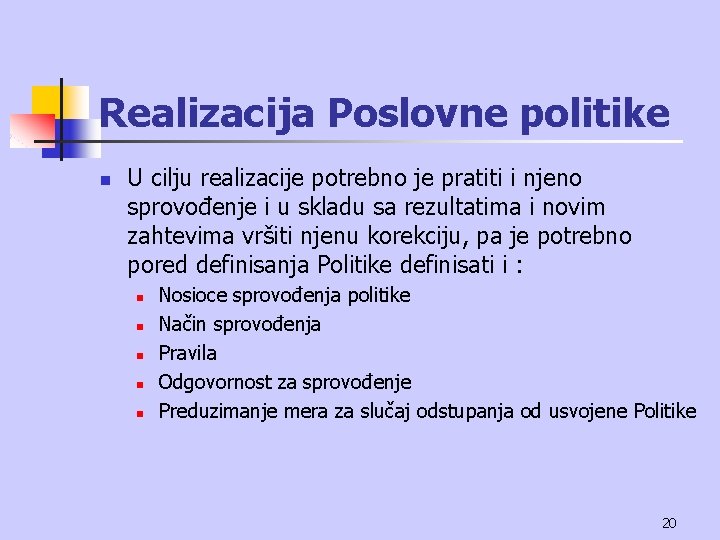 Realizacija Poslovne politike

U cilju realizacije potrebno je pratiti i njeno sprovođenje i u skladu sa rezultatima i novim zahtevima vršiti njenu korekciju, pa je potrebno pored definisanja Politike definisati i :

Nosioce sprovođenja politike

Način sprovođenja

Pravila

Odgovornost za sprovođenje

Preduzimanje mera za slučaj odstupanja od usvojene Politike

20